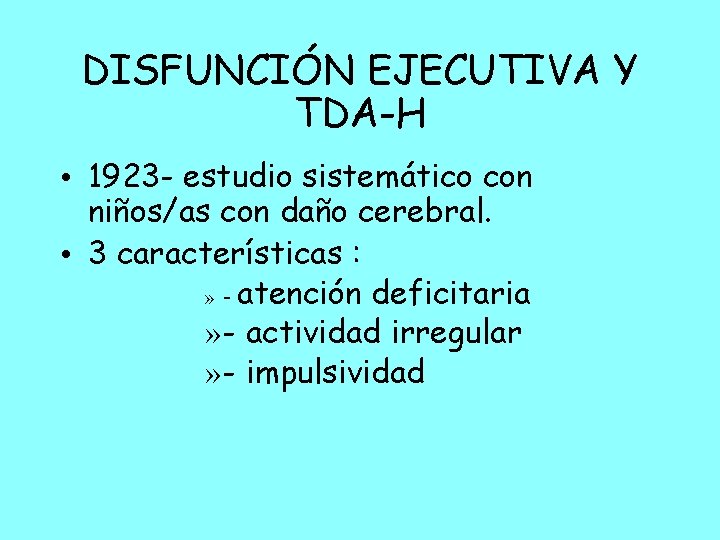 DISFUNCIÓN EJECUTIVA Y TDA-H

• 1923- estudio sistemático con niños/as con daño cerebral.
• 3 características :
» - atención deficitaria
»- actividad irregular
»- impulsividad